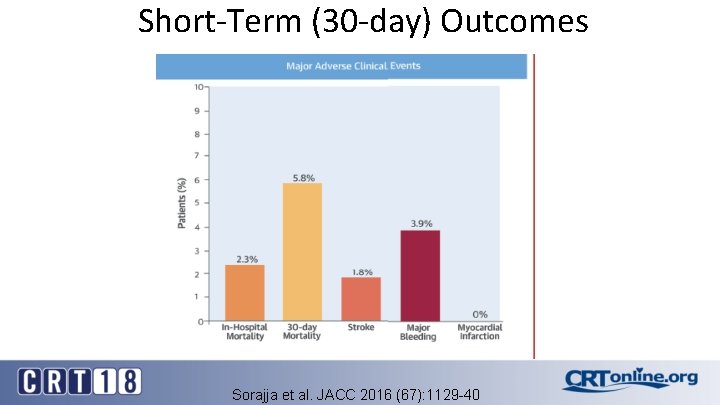 Short-Term (30-day) Outcomes

Major Adverse Clinical Events

Patients (%)

10
9
8
7
6
5
4
3
2
1
0

2.3%
5.8%
1.8%
3.9%
0%

In-Hospital Mortality
30-day Mortality
Stroke
Major Bleeding
Myocardial Infarction

CRT18

Sorajja et al. JACC 2016 (67):1129-40

CRTonline.org